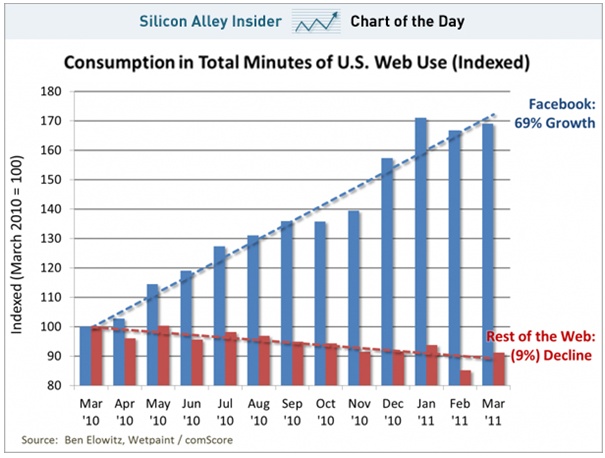 Silicon Alley Insider Chart of the Day

Consumption in Total Minutes of U.S. Web Use (Indexed)

Indexed (March 2010 = 100)

180
170
160
150
140
130
120
110
100
90
80

Facebook: 69% Growth

Rest of the Web: (9%) Decline

Mar '10
Apr '10
May '10
Jun '10
Jul '10
Aug '10
Sep '10
Oct '10
Nov '10
Dec '10
Jan '11
Feb '11
Mar '11

Source: Ben Elowitz, Wetpaint / comScore